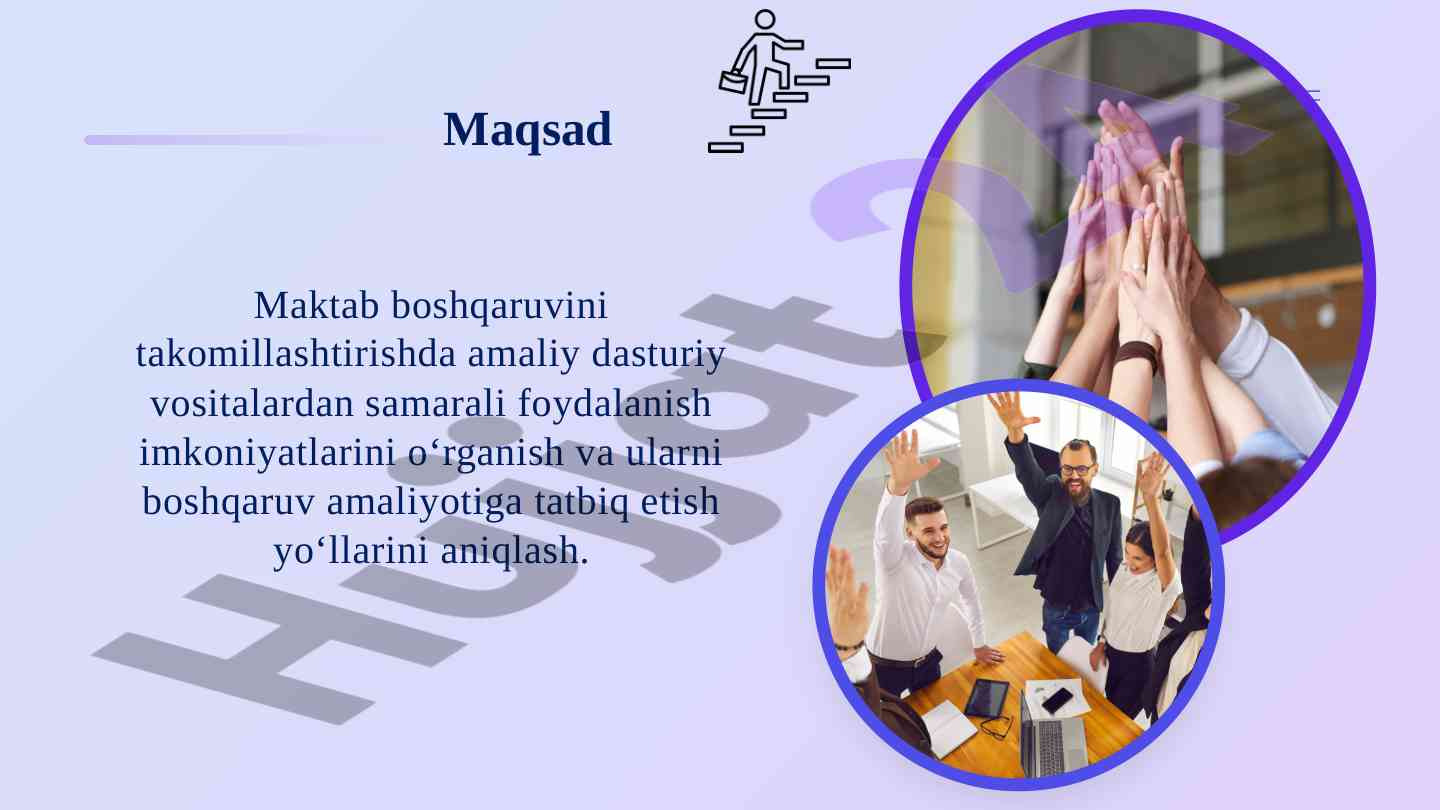 Maqsad

Maktab boshqaruvini takomillashtirishda amaliy dasturiy vositalardan samarali foydalanish imkoniyatlarini o‘rganish va ularni boshqaruv amaliyotiga tatbiq etish yo‘llarini aniqlash.

Hujjat